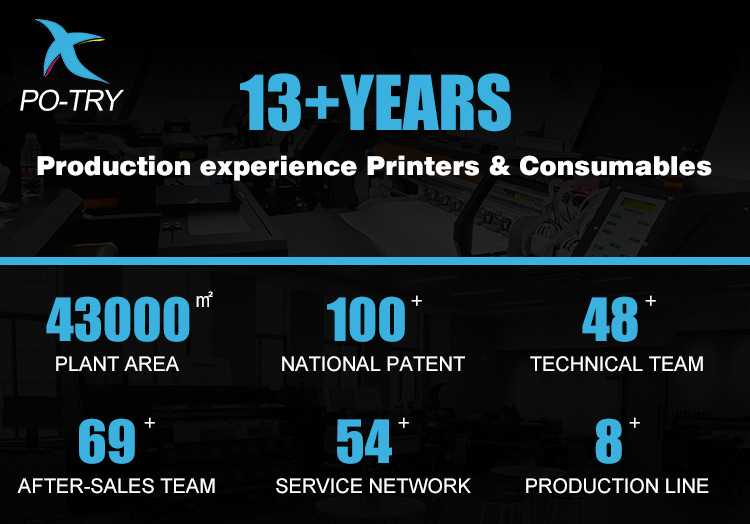 PO-TRY

13+YEARS

Production experience Printers & Consumables

43000 ㎡
PLANT AREA

100 +
NATIONAL PATENT

48 +
TECHNICAL TEAM

69 +
AFTER-SALES TEAM

54 +
SERVICE NETWORK

8 +
PRODUCTION LINE